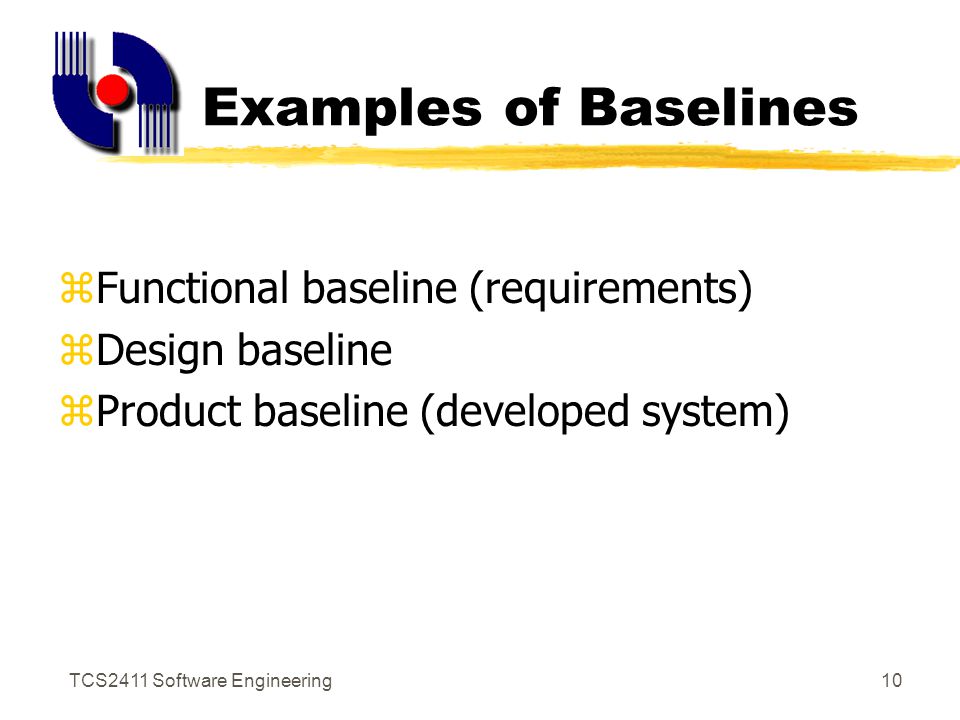 Examples of Baselines

⌘Functional baseline (requirements)
⌘Design baseline
⌘Product baseline (developed system)

TCS2411 Software Engineering

10